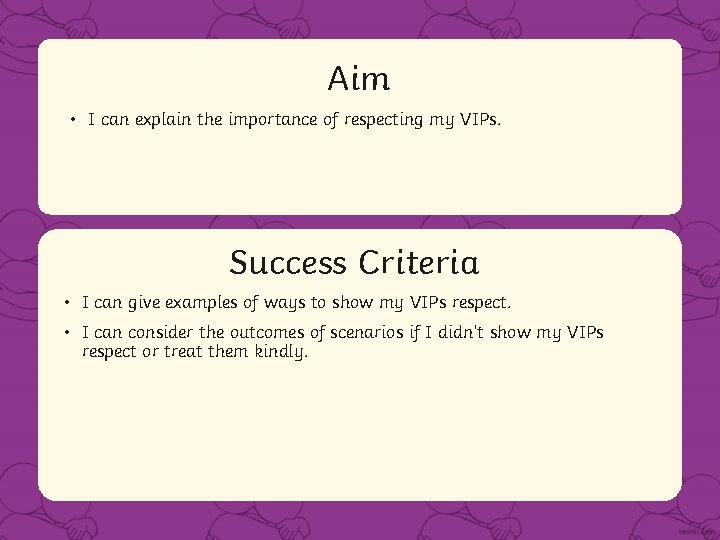 Aim

• I can explain the importance of respecting my VIPs.

Success Criteria

• I can give examples of ways to show my VIPs respect.

• I can consider the outcomes of scenarios if I didn't show my VIPs respect or treat them kindly.

twinkl.com